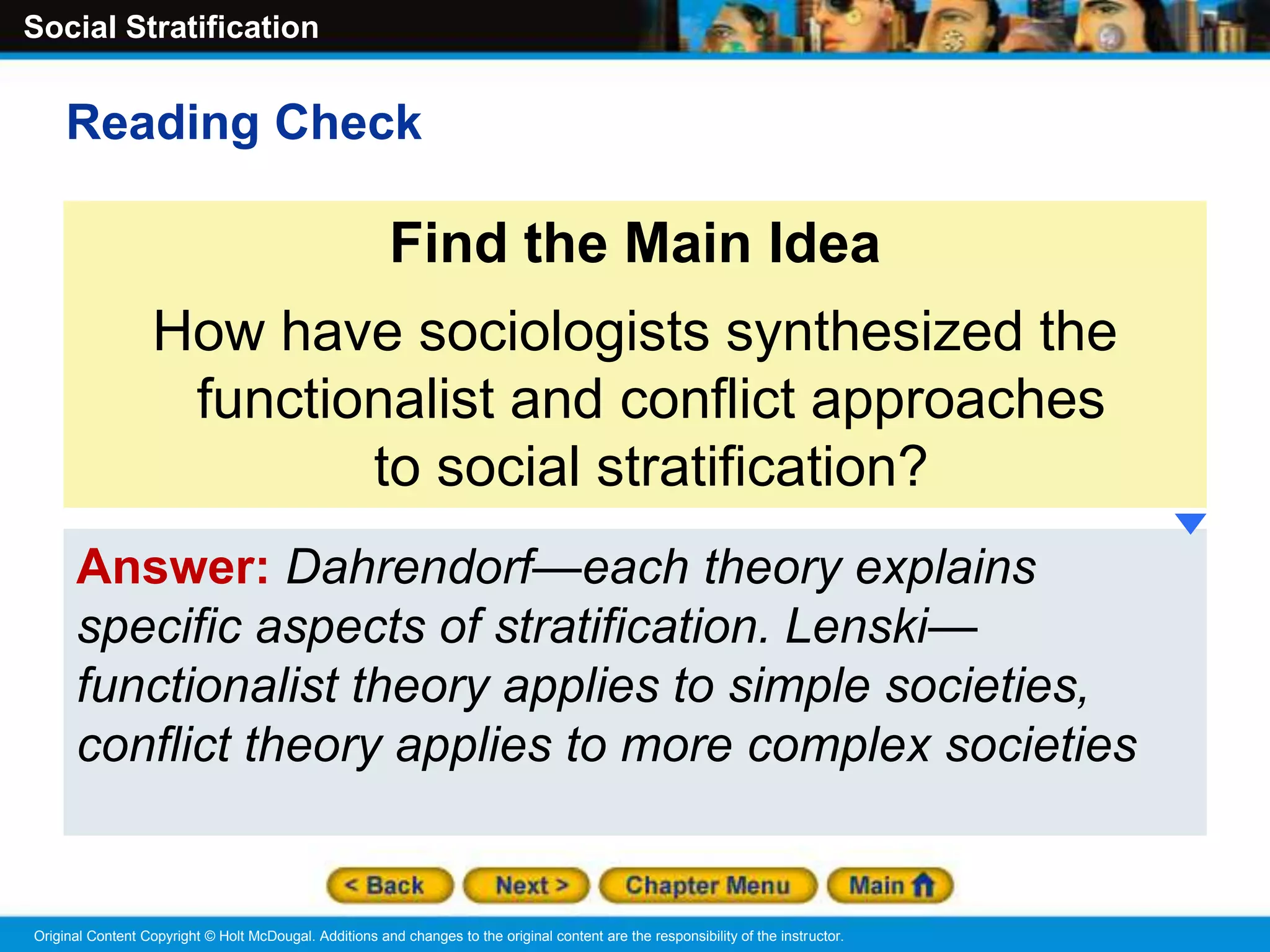 Social Stratification

Reading Check

Find the Main Idea

How have sociologists synthesized the functionalist and conflict approaches to social stratification?

Answer: Dahrendorf—each theory explains specific aspects of stratification. Lenski—functionalist theory applies to simple societies, conflict theory applies to more complex societies

< Back Next > Chapter Menu Main

Original Content Copyright © Holt McDougal. Additions and changes to the original content are the responsibility of the instructor.